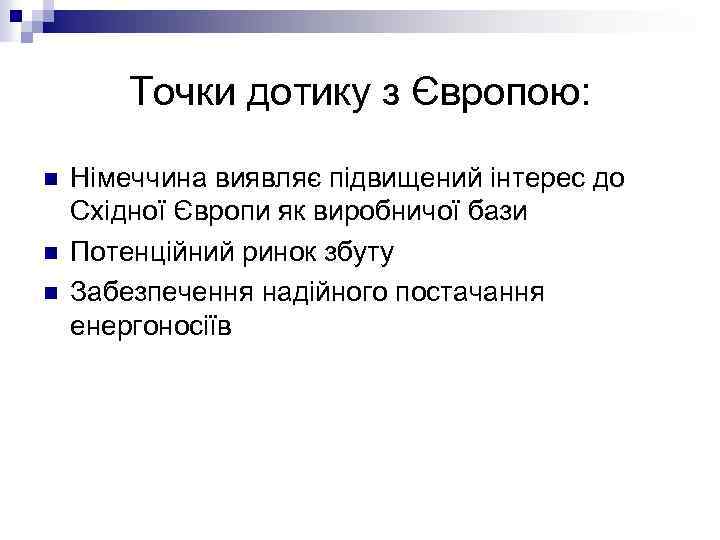 Точки дотику з Європою:

Німеччина виявляє підвищений інтерес до Східної Європи як виробничої бази

Потенційний ринок збуту

Забезпечення надійного постачання енергоносіїв